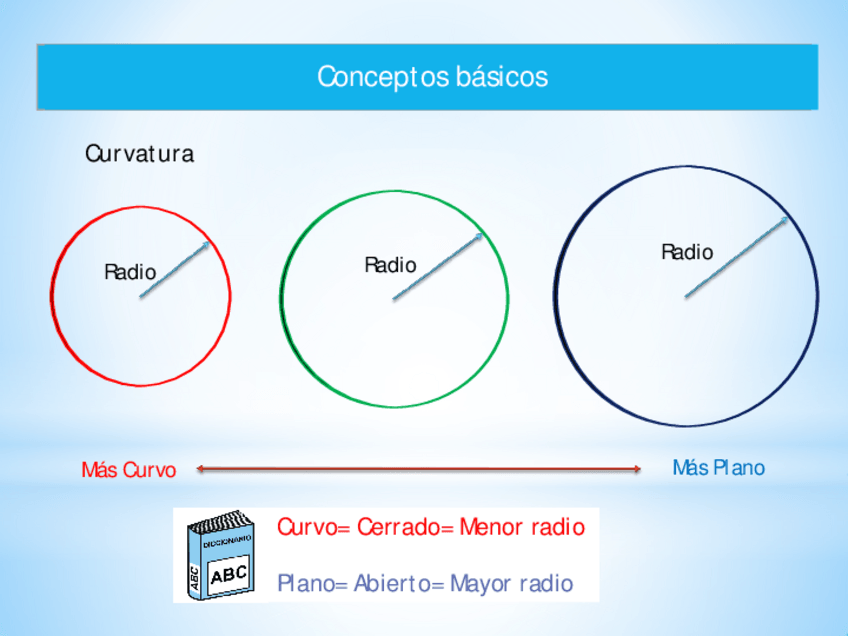 Conceptos básicos

Curvatura

Radio

Radio

Radio

Más Curvo

Más Plano

DICCIONARIO

ABC

ABC

Curvo= Cerrado= Menor radio

Plano= Abierto= Mayor radio